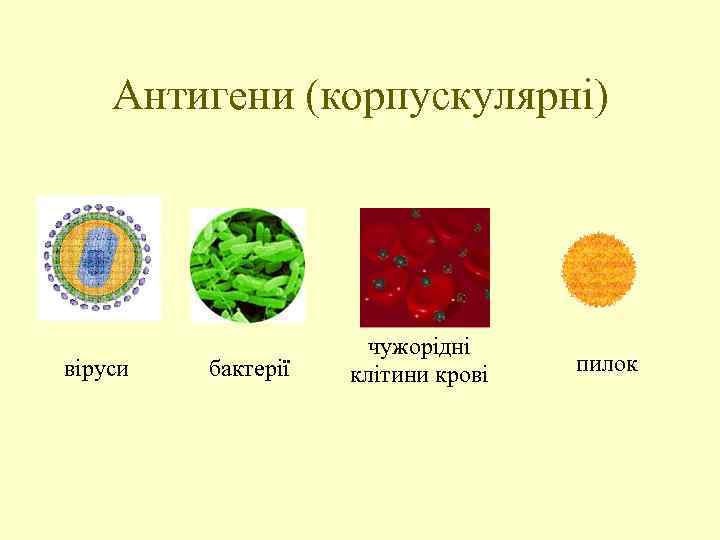 Антигени (корпускулярні)

віруси

бактерії

чужорідні клітини крові

пилок